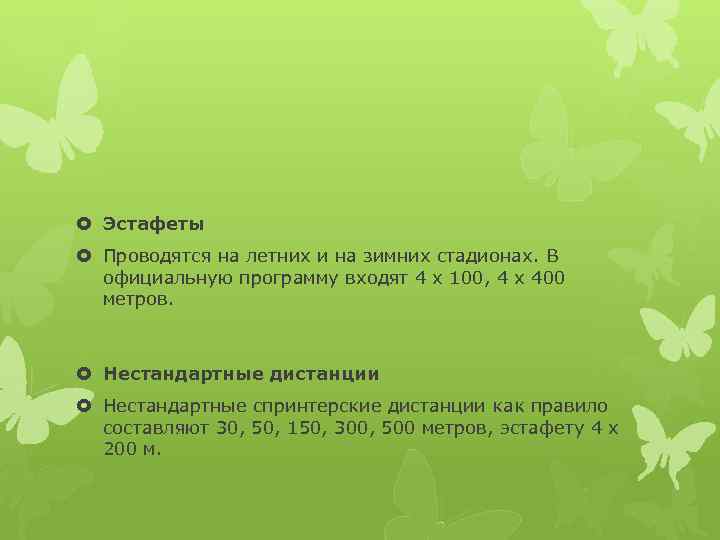 Эстафеты

Проводятся на летних и на зимних стадионах. В официальную программу входят 4 х 100, 4 х 400 метров.

Нестандартные дистанции

Нестандартные спринтерские дистанции как правило составляют 30, 50, 150, 300, 500 метров, эстафету 4 х 200 м.